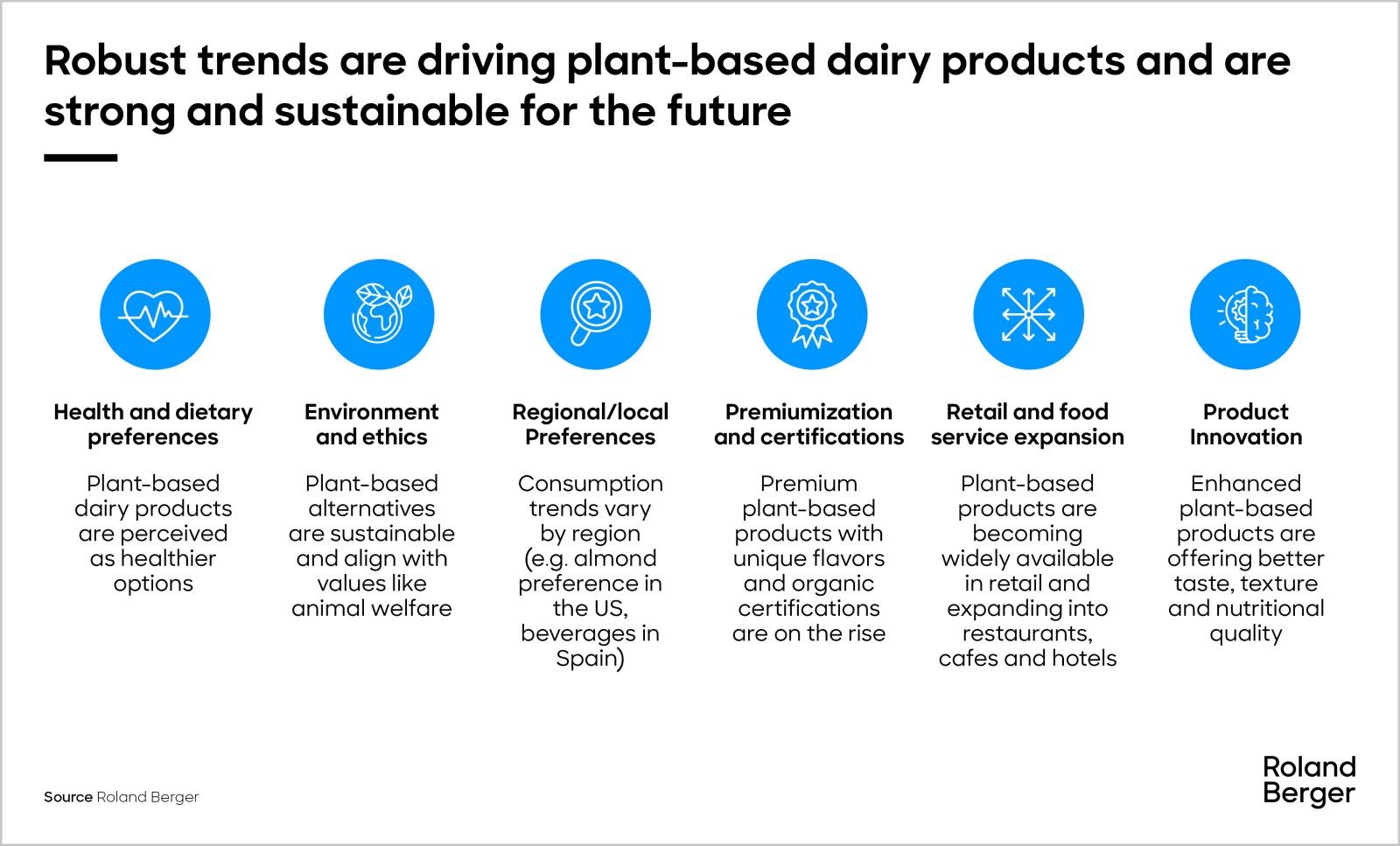 Robust trends are driving plant-based dairy products and are strong and sustainable for the future

Health and dietary preferences

Plant-based dairy products are perceived as healthier options

Environment and ethics

Plant-based alternatives are sustainable and align with values like animal welfare

Regional/local Preferences

Consumption trends vary by region (e.g. almond preference in the US, beverages in Spain)

Premiumization and certifications

Premium plant-based products with unique flavors and organic certifications are on the rise

Retail and food service expansion

Plant-based products are becoming widely available in retail and expanding into restaurants, cafes and hotels

Product Innovation

Enhanced plant-based products are offering better taste, texture and nutritional quality

Source Roland Berger

Roland Berger